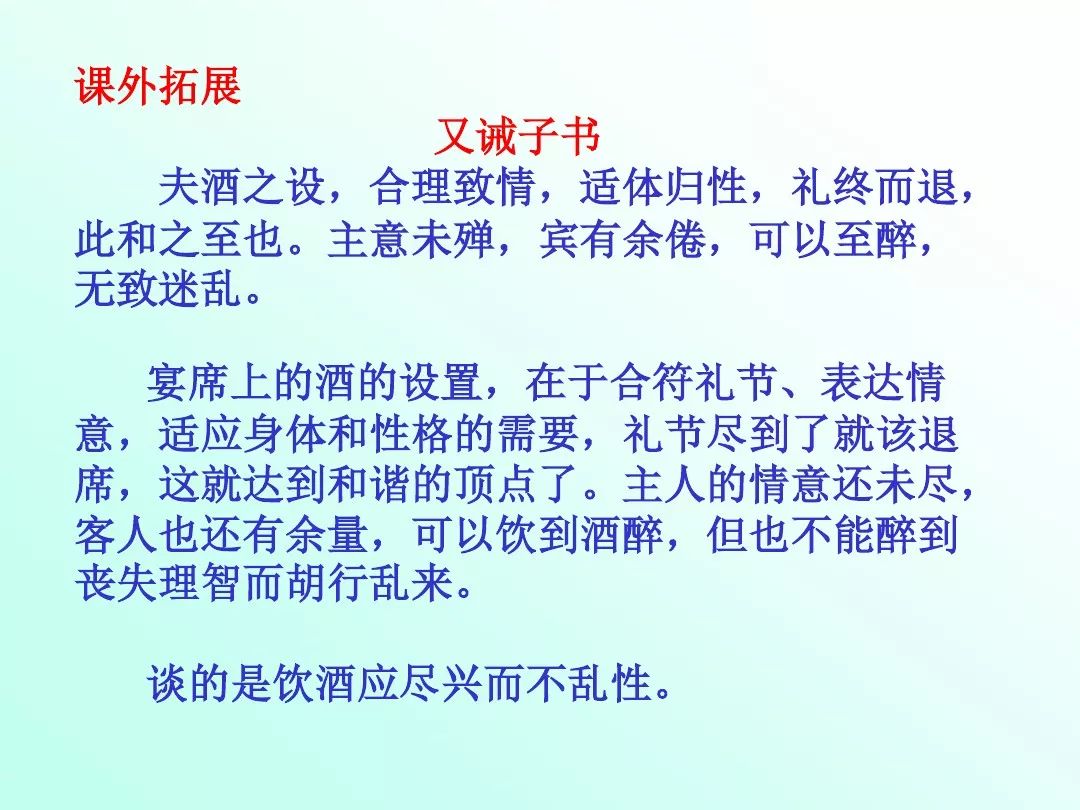 课外拓展

又诫子书

夫酒之设，合理致情，适体归性，礼终而退，此和之至也。主意未殚，宾有余倦，可以至醉，无致迷乱。

宴席上的酒的设置，在于合符礼节、表达情意，适应身体和性格的需要，礼节尽到了就该退席，这就达到和谐的顶点了。主人的情意还未尽，客人也还有余量，可以饮到酒醉，但也不能醉到丧失理智而胡行乱来。

谈的是饮酒应尽兴而不乱性。